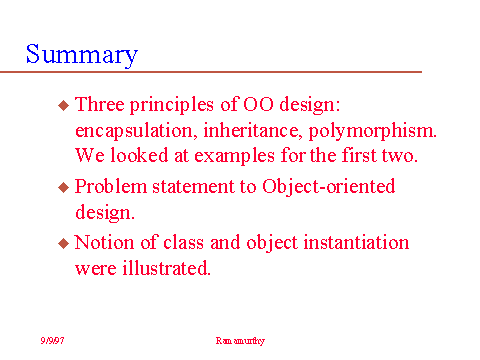 Summary

◆ Three principles of OO design: encapsulation, inheritance, polymorphism. We looked at examples for the first two.

◆ Problem statement to Object-oriented design.

◆ Notion of class and object instantiation were illustrated.

9/9/97

Ramamurthy